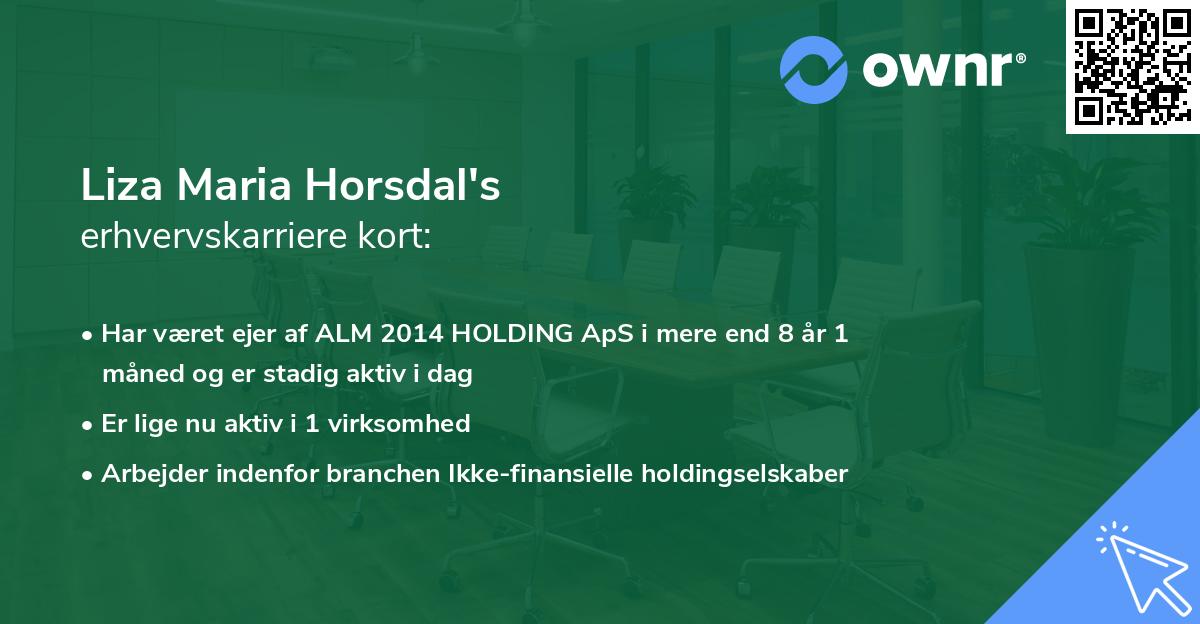 ownr®

Liza Maria Horsdal's
erhvervskarriere kort:

• Har været ejer af ALM 2014 HOLDING ApS i mere end 8 år 1 måned og er stadig aktiv i dag
• Er lige nu aktiv i 1 virksomhed
• Arbejder indenfor branchen Ikke-finansielle holdingselskaber